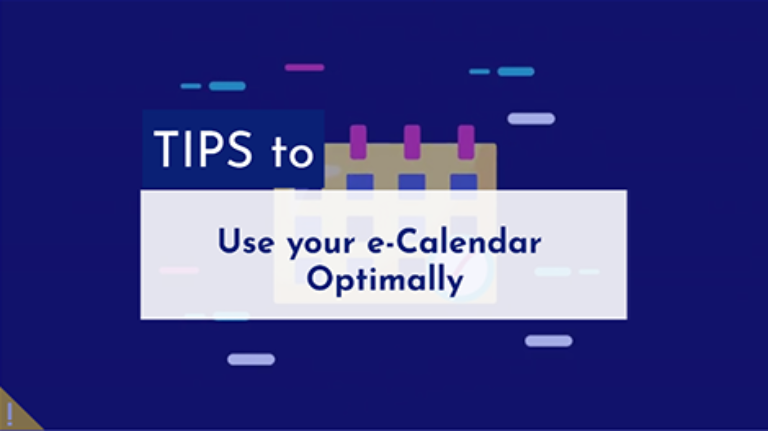 TIPS to

Use your e-Calendar Optimally